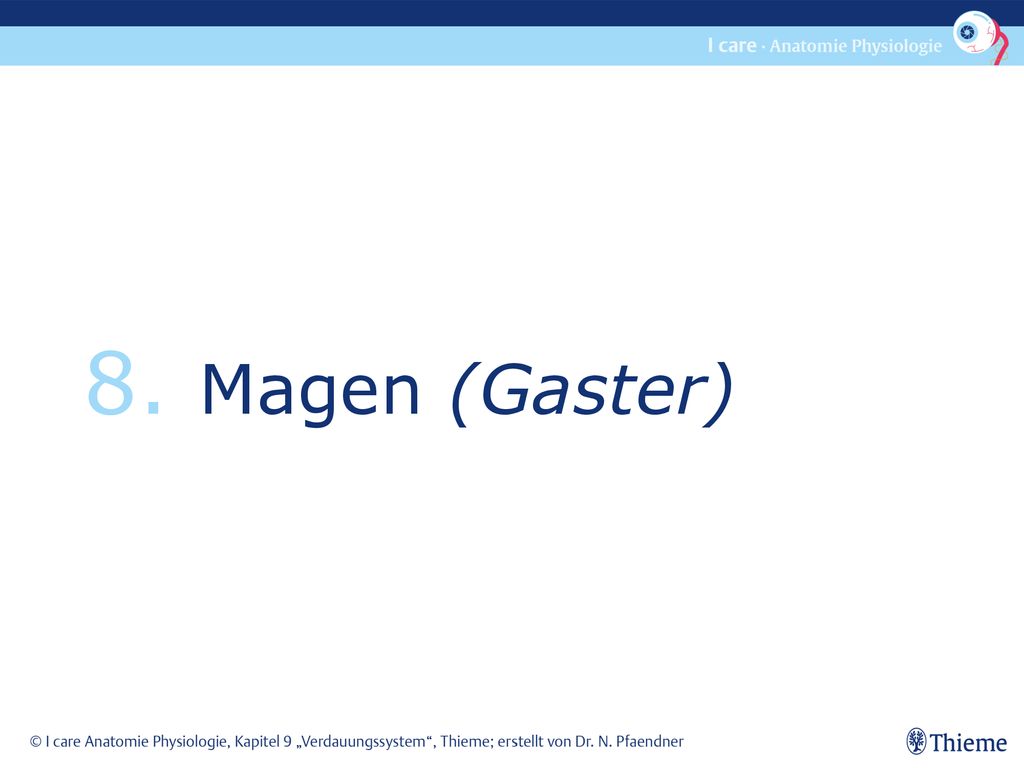 I care · Anatomie Physiologie

8. Magen (Gaster)

© I care Anatomie Physiologie, Kapitel 9 „Verdauungssystem“, Thieme; erstellt von Dr. N. Pfaendner

Thieme